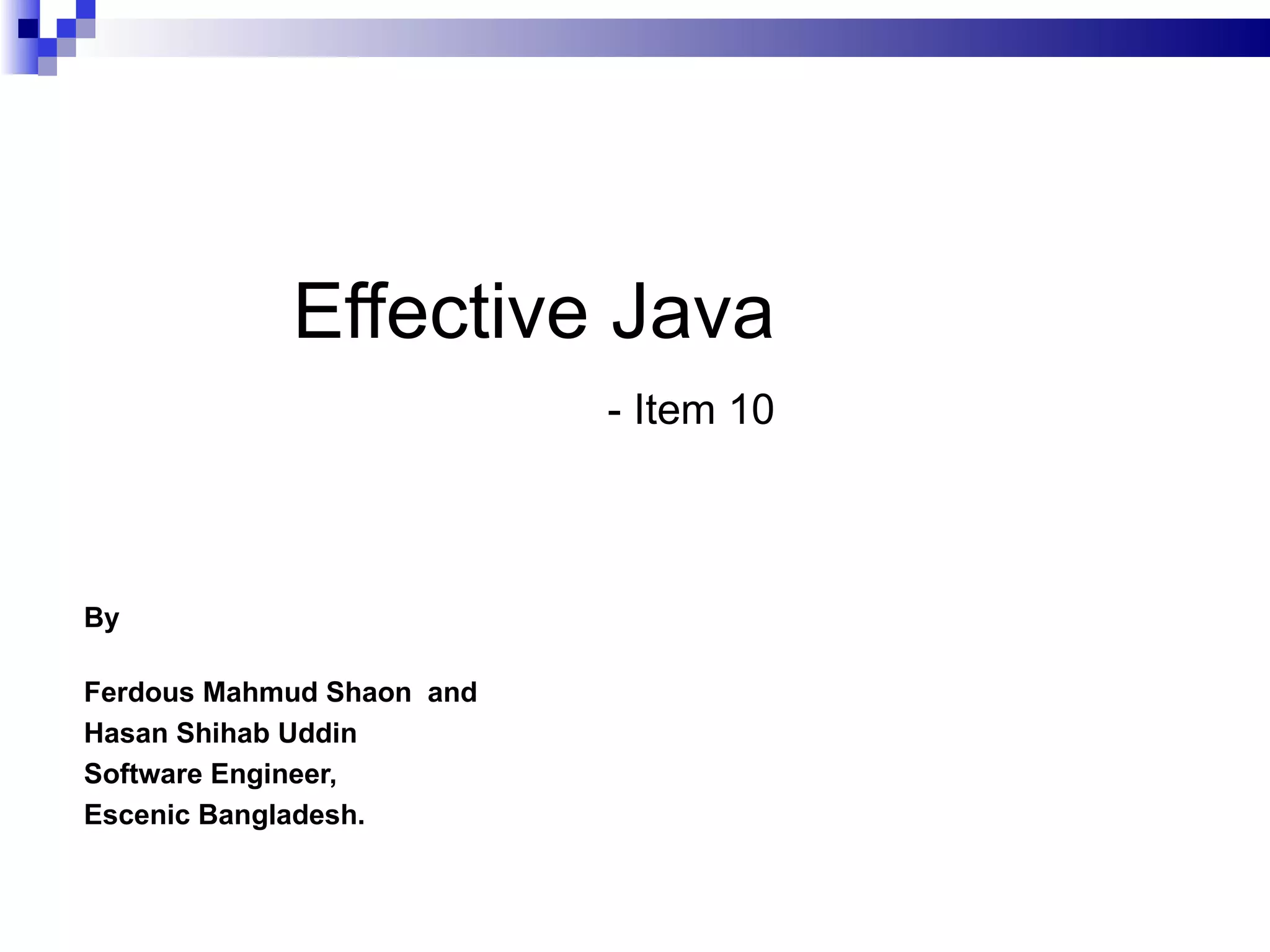 Effective Java

- Item 10

By

Ferdous Mahmud Shaon and
Hasan Shihab Uddin
Software Engineer,
Escenic Bangladesh.